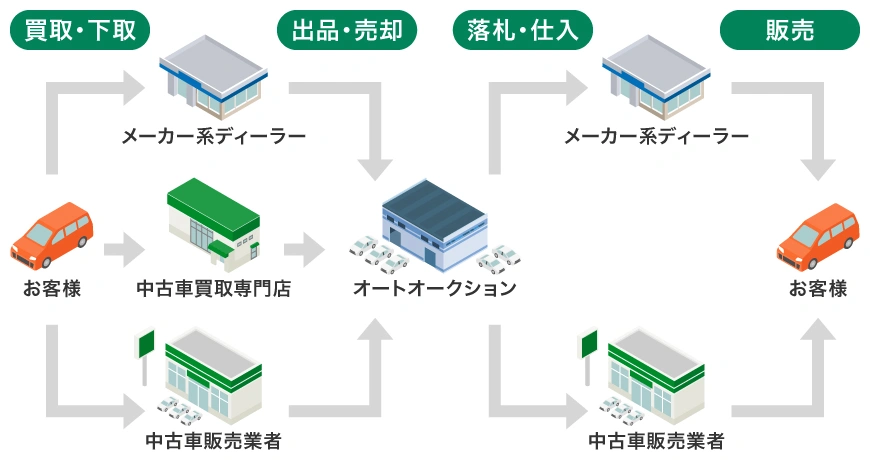 買取・下取

出品・売却

落札・仕入

販売

メーカー系ディーラー

メーカー系ディーラー

お客様

中古車買取専門店

オートオークション

お客様

中古車販売業者

中古車販売業者